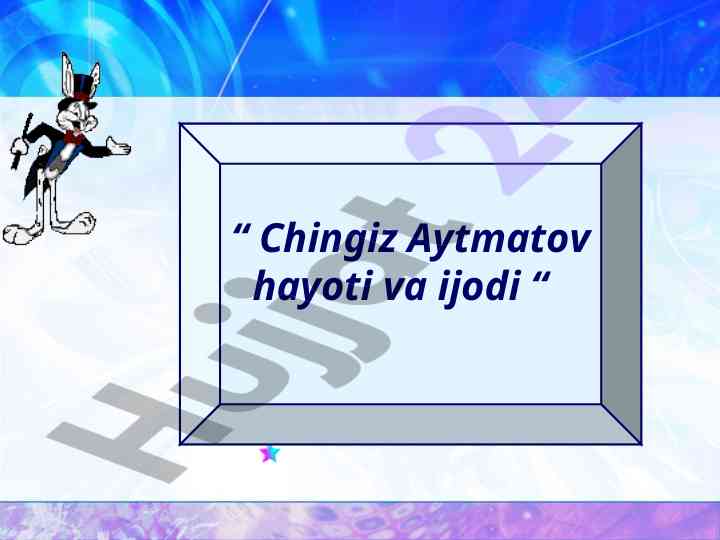 “ Chingiz Aytmatov hayoti va ijodi “

Hujjat 24